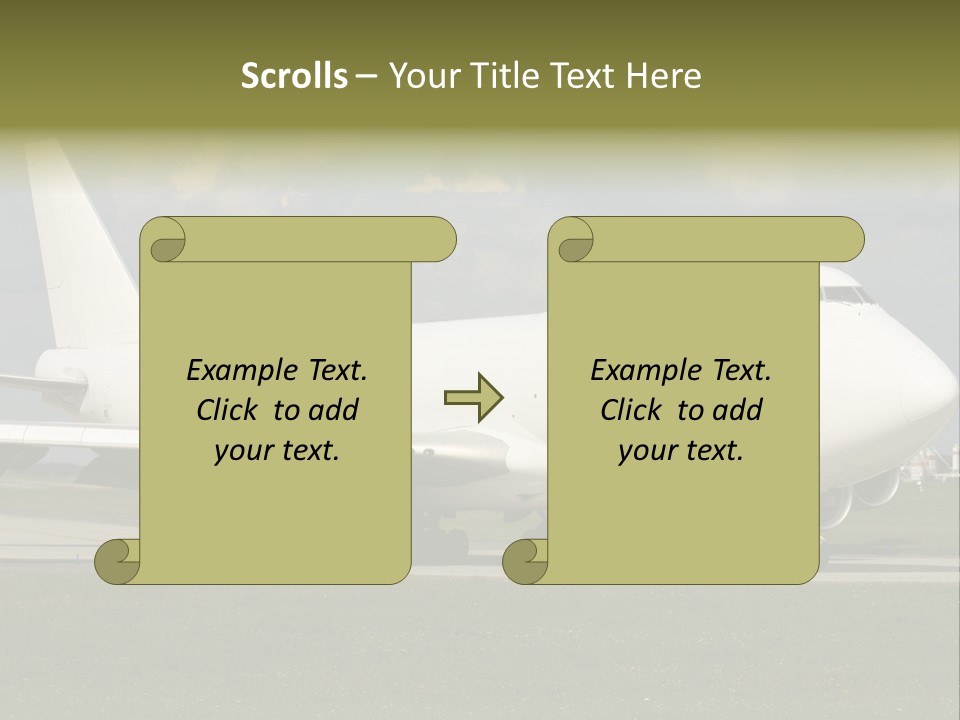 Scrolls – Your Title Text Here

Example Text. Click to add your text.

Example Text. Click to add your text.